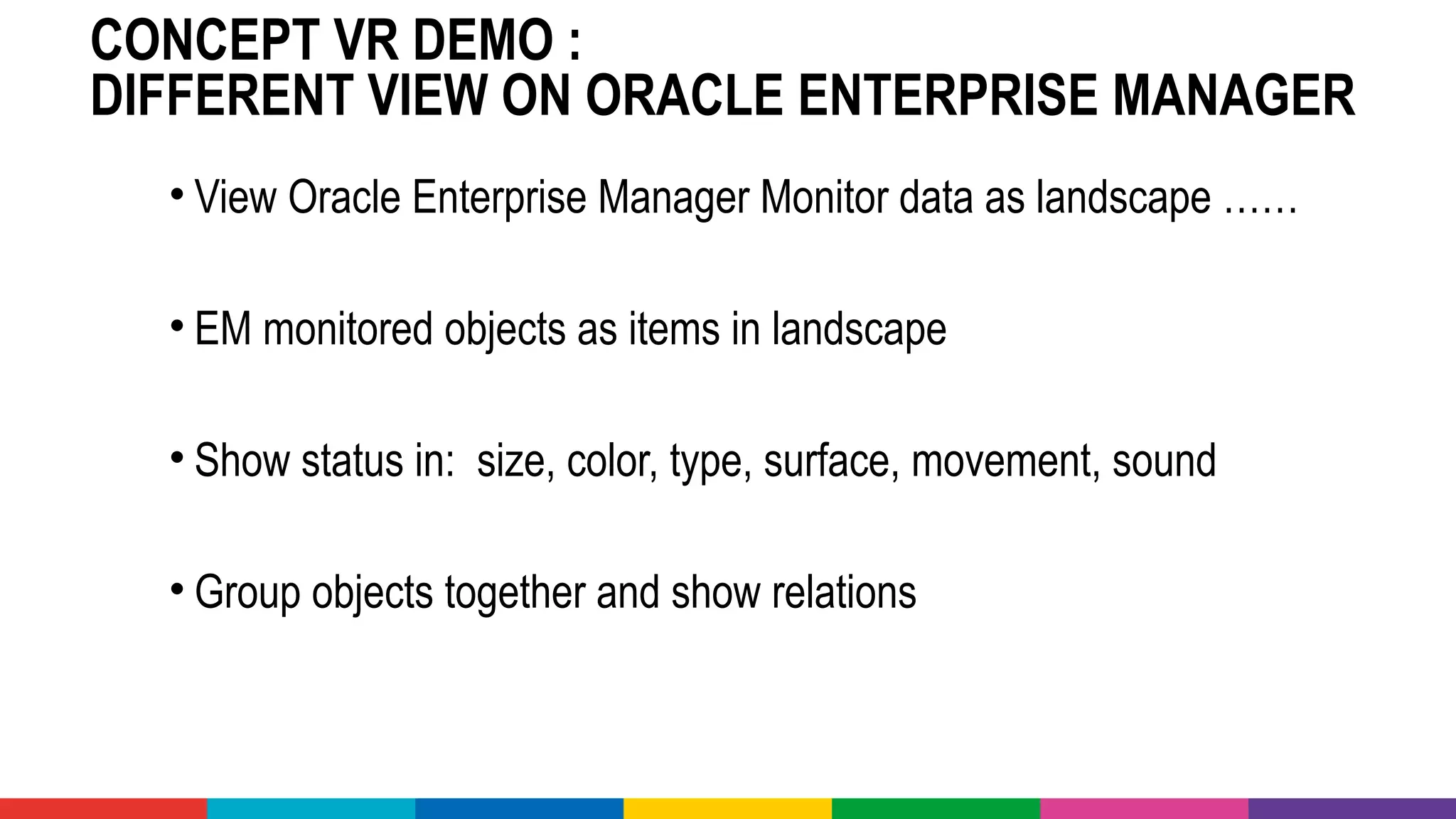 CONCEPT VR DEMO :
DIFFERENT VIEW ON ORACLE ENTERPRISE MANAGER

• View Oracle Enterprise Manager Monitor data as landscape ……

• EM monitored objects as items in landscape

• Show status in: size, color, type, surface, movement, sound

• Group objects together and show relations